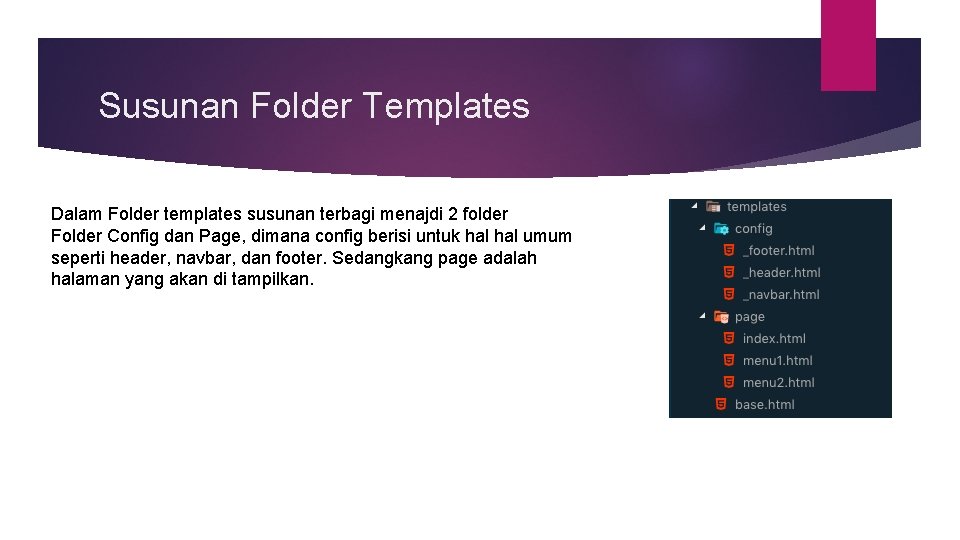 Susunan Folder Templates

Dalam Folder templates susunan terbagi menajdi 2 folder Folder Config dan Page, dimana config berisi untuk hal hal umum seperti header, navbar, dan footer. Sedangkang page adalah halaman yang akan di tampilkan.

templates
config
_footer.html
_header.html
_navbar.html
page
index.html
menu1.html
menu2.html
base.html